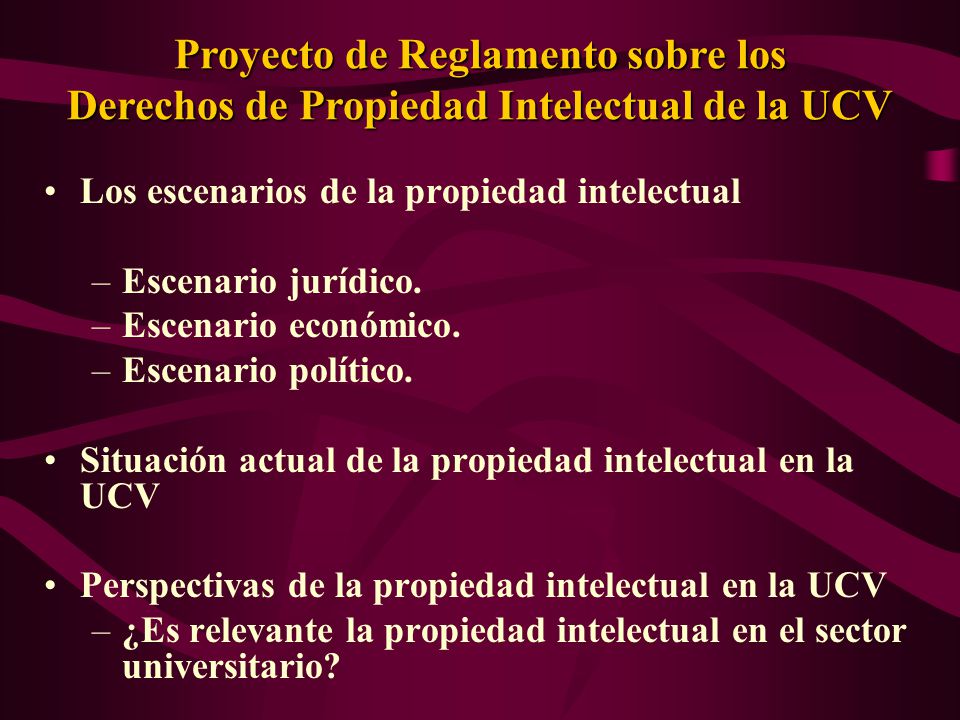 Proyecto de Reglamento sobre los Derechos de Propiedad Intelectual de la UCV

• Los escenarios de la propiedad intelectual

– Escenario jurídico.
– Escenario económico.
– Escenario político.

• Situación actual de la propiedad intelectual en la UCV

• Perspectivas de la propiedad intelectual en la UCV
– ¿Es relevante la propiedad intelectual en el sector universitario?